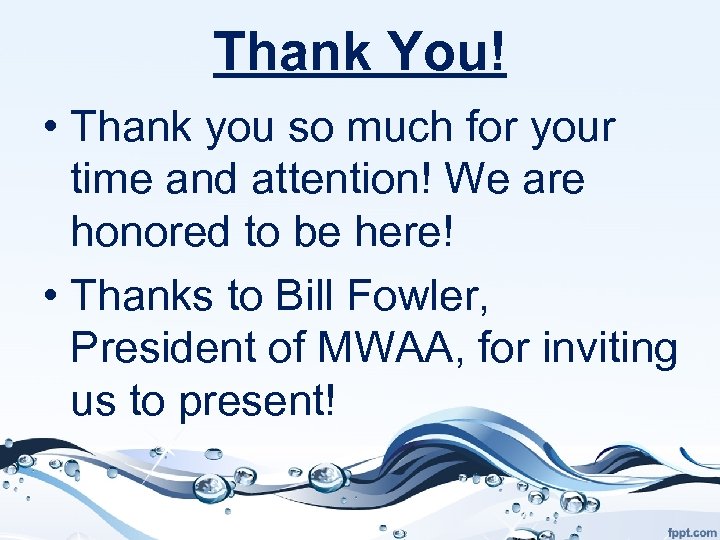 Thank You!

• Thank you so much for your time and attention! We are honored to be here!

• Thanks to Bill Fowler, President of MWAA, for inviting us to present!

fppt.com